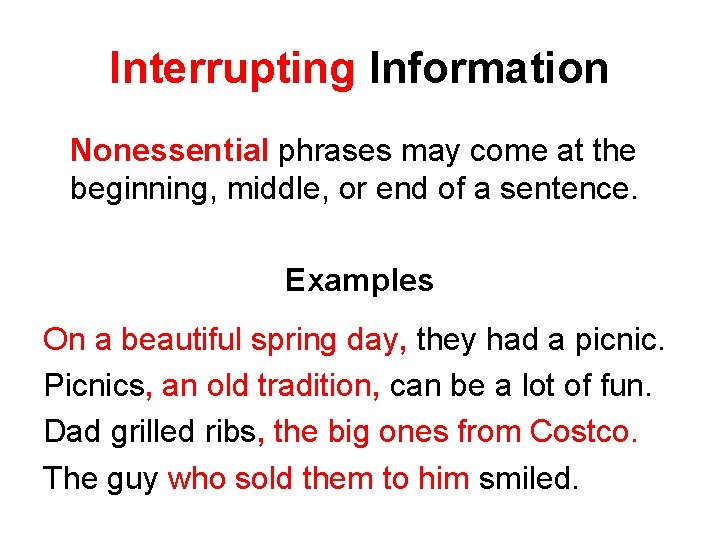 Interrupting Information

Nonessential phrases may come at the beginning, middle, or end of a sentence.

Examples

On a beautiful spring day, they had a picnic.

Picnics, an old tradition, can be a lot of fun.

Dad grilled ribs, the big ones from Costco.

The guy who sold them to him smiled.